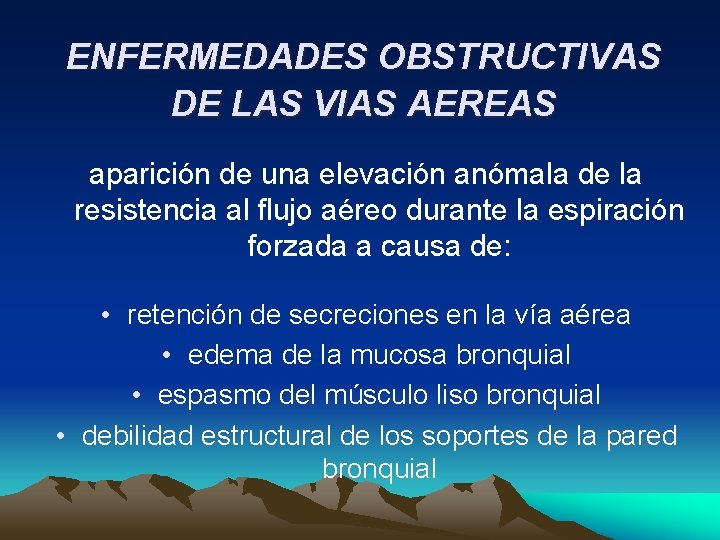 ENFERMEDADES OBSTRUCTIVAS DE LAS VIAS AEREAS

aparición de una elevación anómala de la resistencia al flujo aéreo durante la espiración forzada a causa de:

• retención de secreciones en la vía aérea
• edema de la mucosa bronquial
• espasmo del músculo liso bronquial
• debilidad estructural de los soportes de la pared bronquial